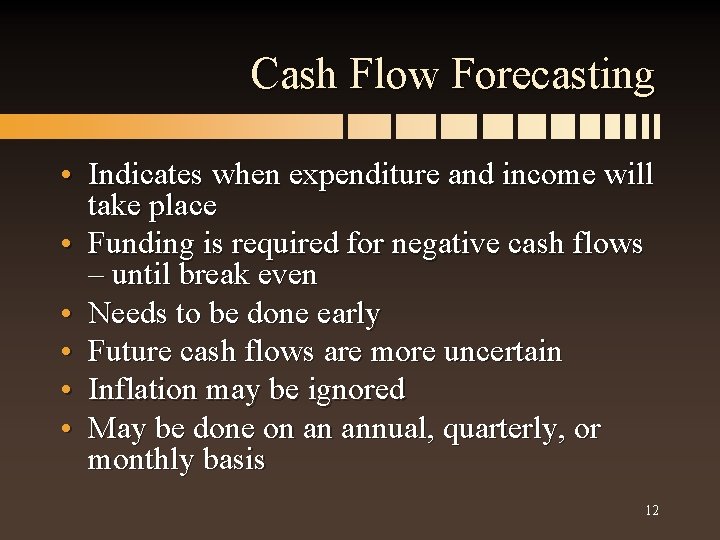 Cash Flow Forecasting

• Indicates when expenditure and income will take place
• Funding is required for negative cash flows – until break even
• Needs to be done early
• Future cash flows are more uncertain
• Inflation may be ignored
• May be done on an annual, quarterly, or monthly basis

12